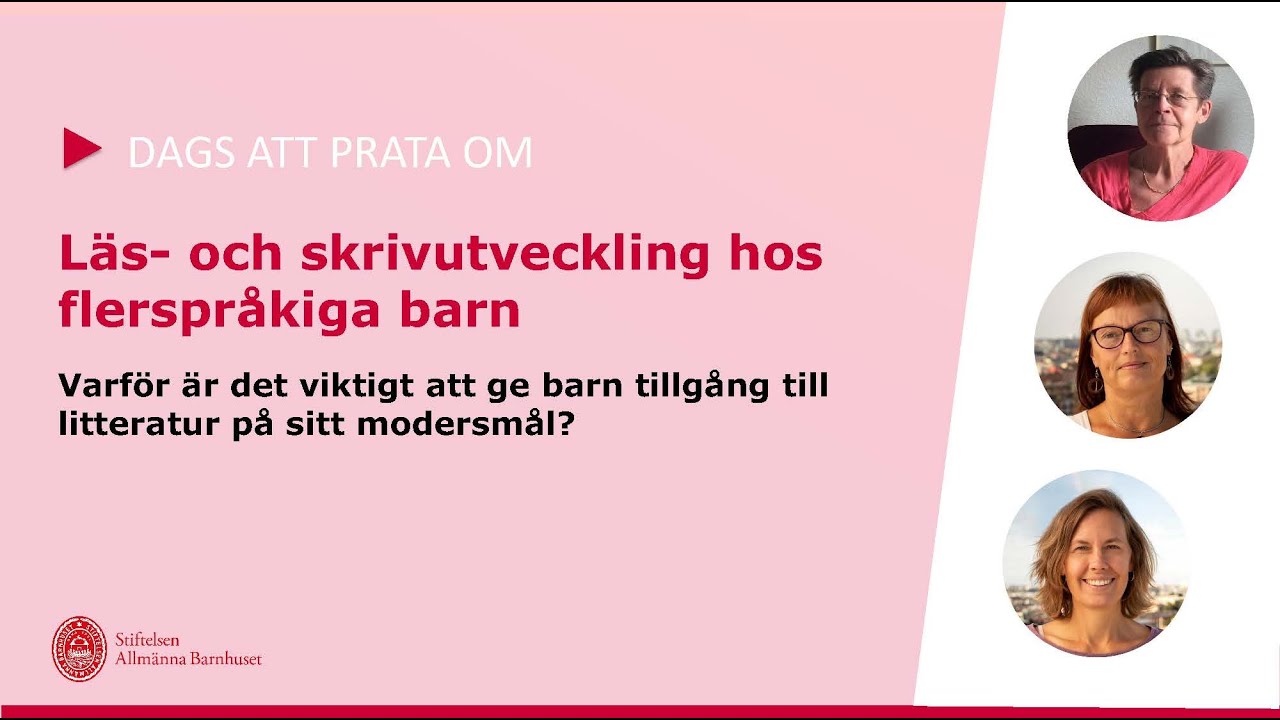 DAGS ATT PRATA OM

Läs- och skrivutveckling hos flerspråkiga barn

Varför är det viktigt att ge barn tillgång till litteratur på sitt modersmål?

Stiftelsen
Allmänna Barnhuset